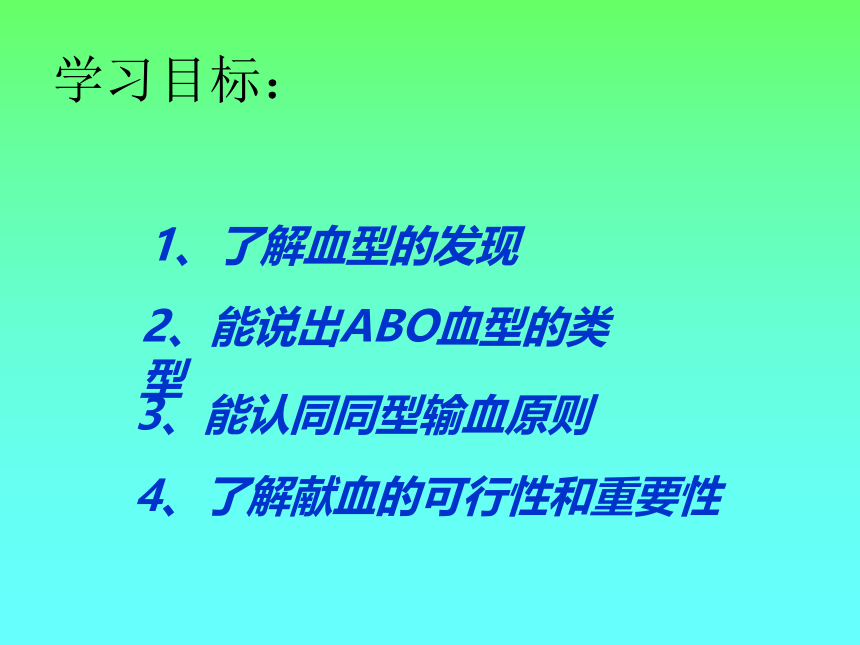 学习目标：

1、了解血型的发现

2、能说出ABO血型的类型

3、能认同同型输血原则

4、了解献血的可行性和重要性